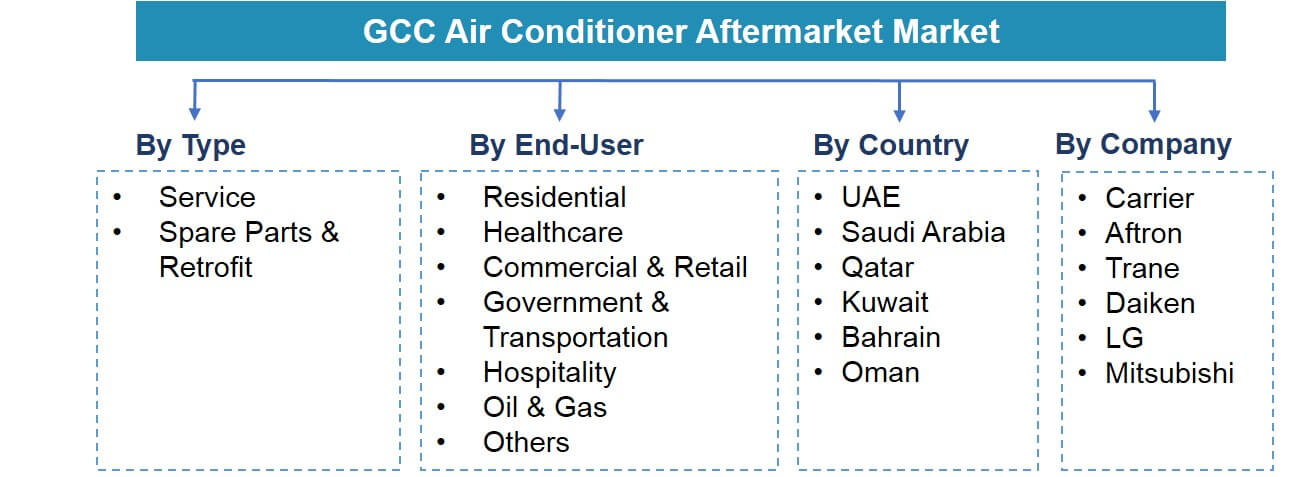 GCC Air Conditioner Aftermarket Market

By Type
• Service
• Spare Parts & Retrofit

By End-User
• Residential
• Healthcare
• Commercial & Retail
• Government & Transportation
• Hospitality
• Oil & Gas
• Others

By Country
• UAE
• Saudi Arabia
• Qatar
• Kuwait
• Bahrain
• Oman

By Company
• Carrier
• Aftron
• Trane
• Daiken
• LG
• Mitsubishi